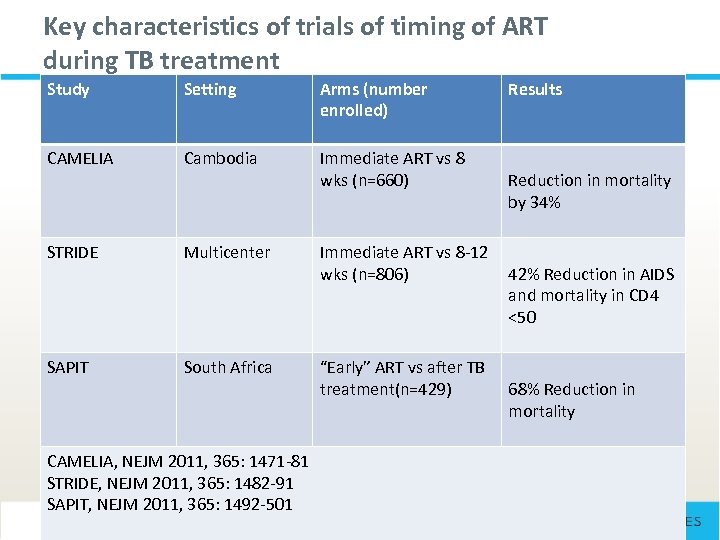 Key characteristics of trials of timing of ART during TB treatment

| Study | Setting | Arms (number enrolled) | Results |
|---|---|---|---|
| CAMELIA | Cambodia | Immediate ART vs 8 wks (n=660) | Reduction in mortality by 34% |
| STRIDE | Multicenter | Immediate ART vs 8-12 wks (n=806) | 42% Reduction in AIDS and mortality in CD4 <50 |
| SAPIT | South Africa | "Early" ART vs after TB treatment(n=429) | 68% Reduction in mortality |

CAMELIA, NEJM 2011, 365: 1471-81
STRIDE, NEJM 2011, 365: 1482-91
SAPIT, NEJM 2011, 365: 1492-501

ES